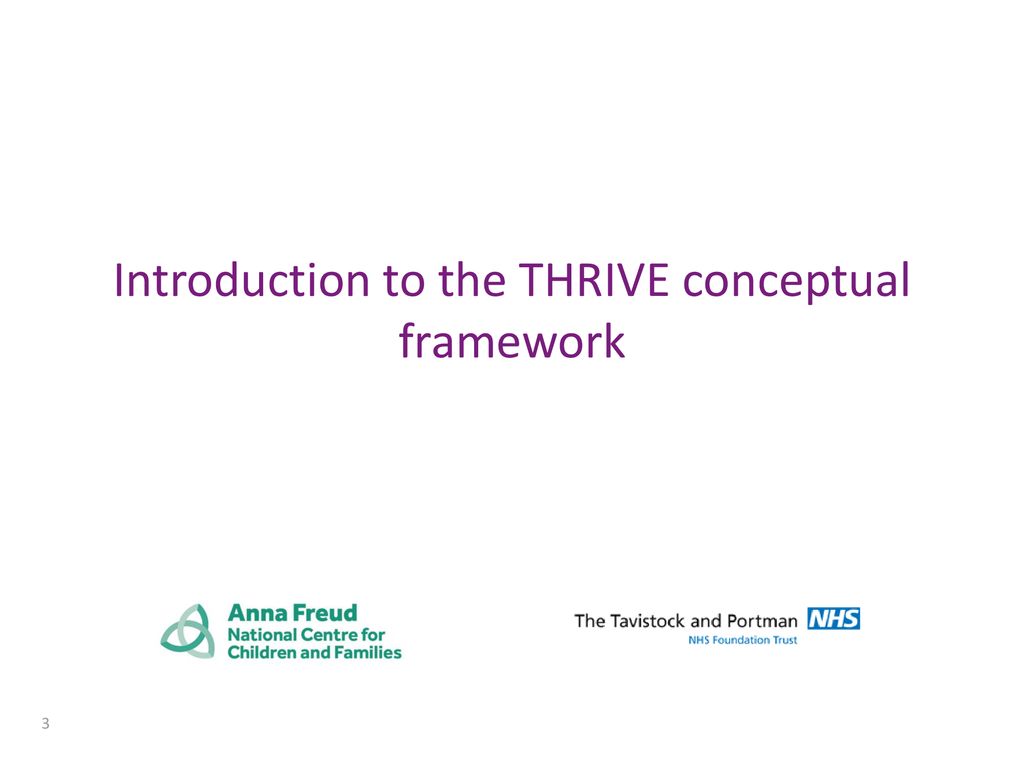 Introduction to the THRIVE conceptual framework

Anna Freud
National Centre for
Children and Families

The Tavistock and Portman NHS
NHS Foundation Trust

3